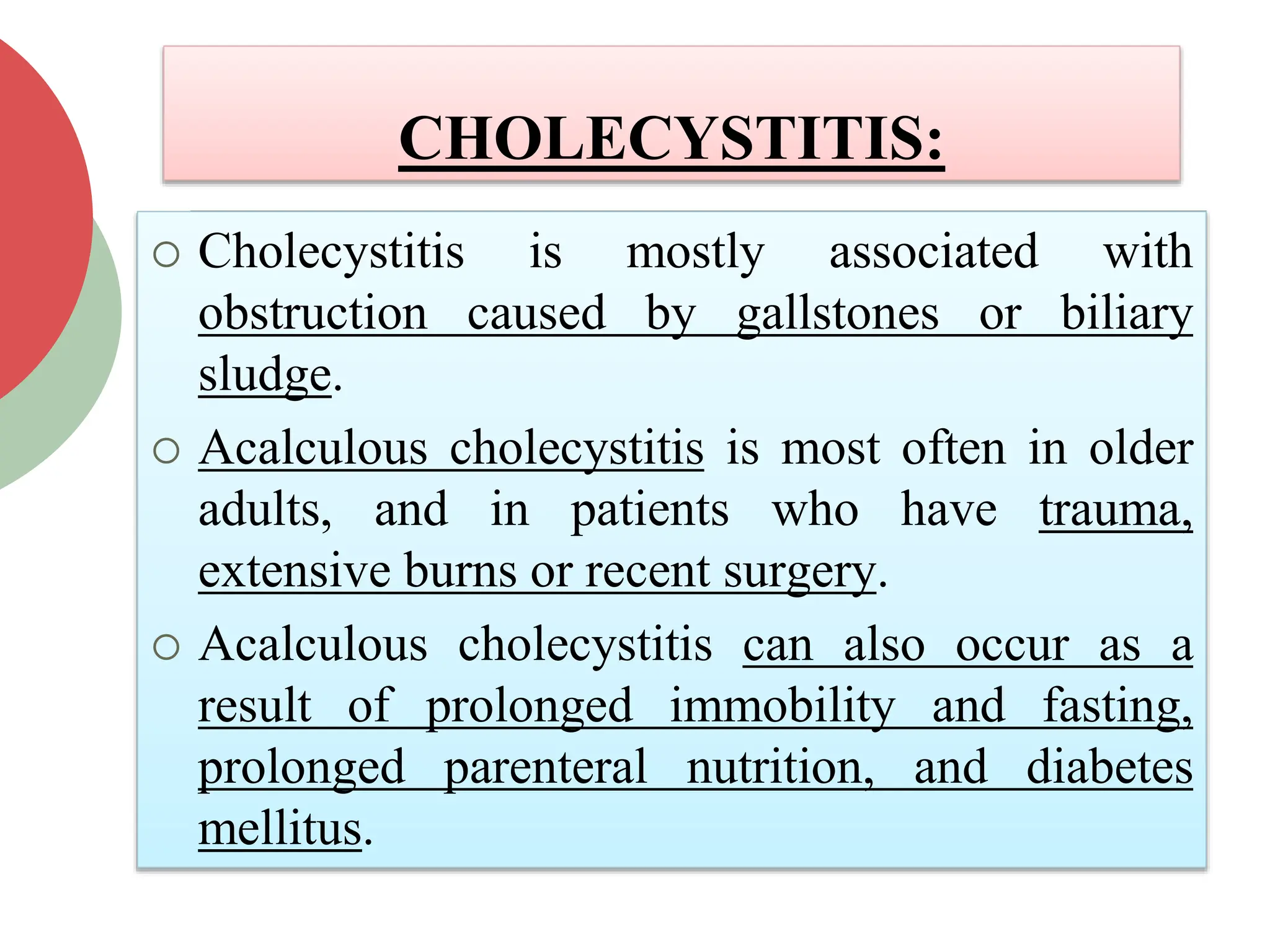 CHOLECYSTITIS:

○ Cholecystitis is mostly associated with obstruction caused by gallstones or biliary sludge.

○ Acalculous cholecystitis is most often in older adults, and in patients who have trauma, extensive burns or recent surgery.

○ Acalculous cholecystitis can also occur as a result of prolonged immobility and fasting, prolonged parenteral nutrition, and diabetes mellitus.